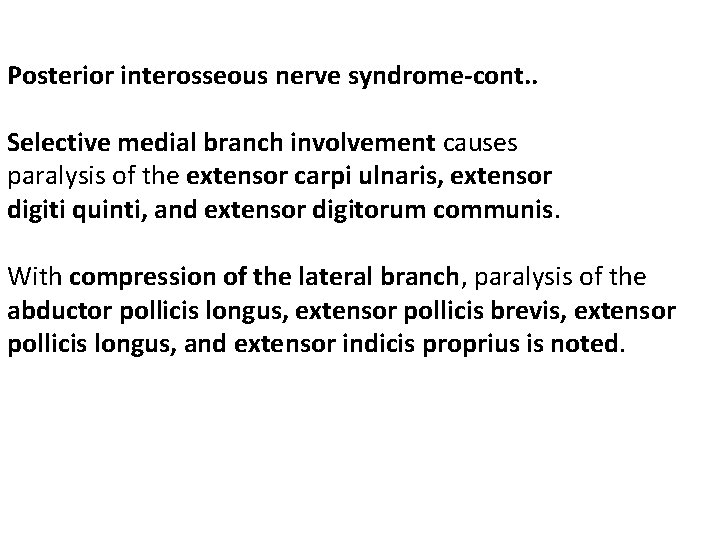 Posterior interosseous nerve syndrome-cont..

Selective medial branch involvement causes paralysis of the extensor carpi ulnaris, extensor digiti quinti, and extensor digitorum communis.

With compression of the lateral branch, paralysis of the abductor pollicis longus, extensor pollicis brevis, extensor pollicis longus, and extensor indicis proprius is noted.